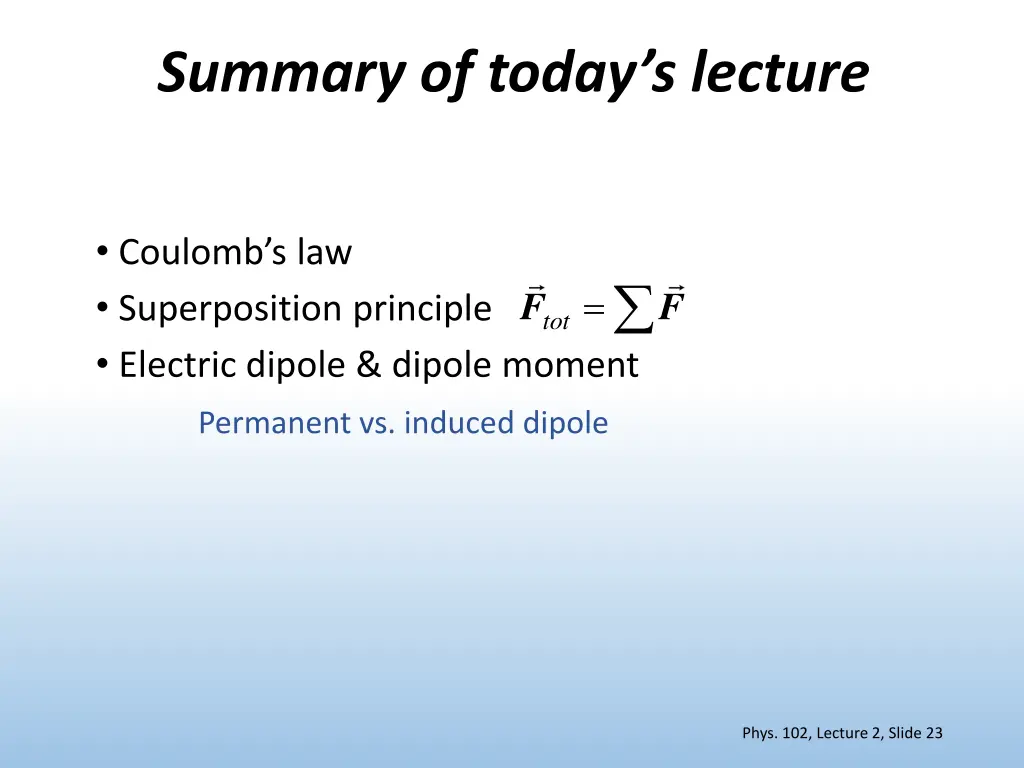 Summary of today's lecture

• Coulomb's law
• Superposition principle $\vec{F}_{tot} = \sum \vec{F}$
• Electric dipole & dipole moment

Permanent vs. induced dipole

Phys. 102, Lecture 2, Slide 23